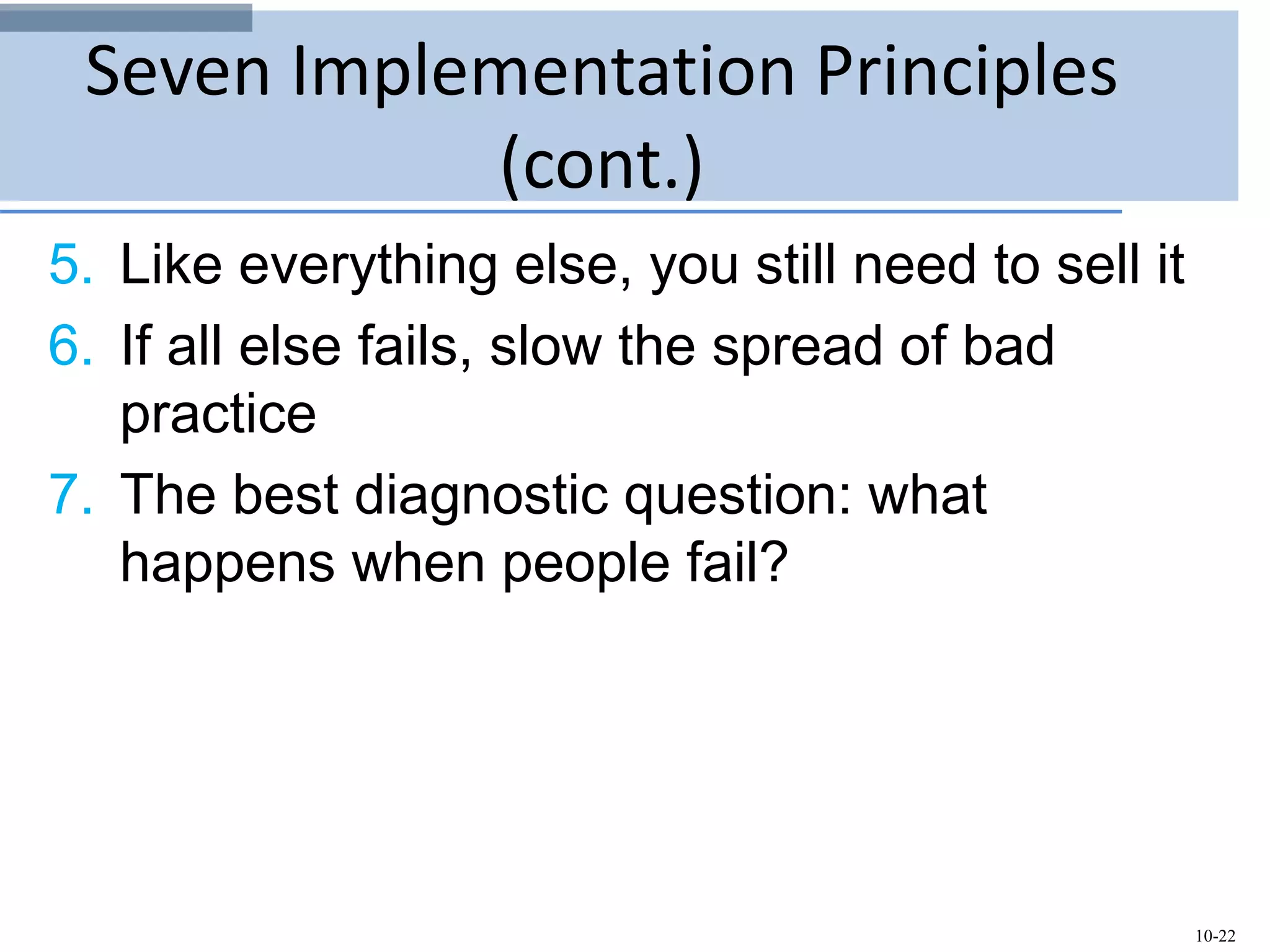 Seven Implementation Principles (cont.)

5. Like everything else, you still need to sell it
6. If all else fails, slow the spread of bad practice
7. The best diagnostic question: what happens when people fail?

10-22